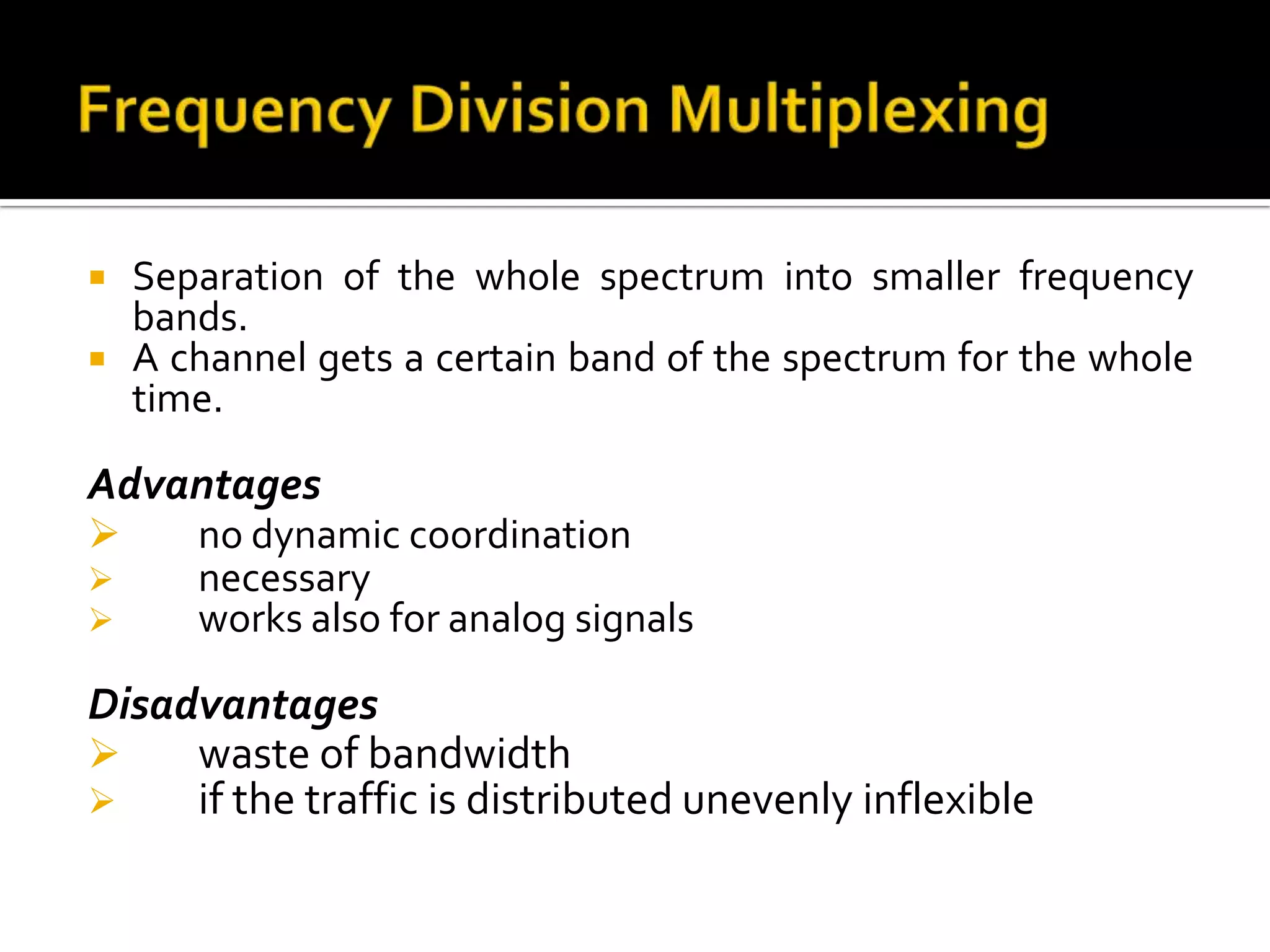 Frequency Division Multiplexing

▪ Separation of the whole spectrum into smaller frequency bands.
▪ A channel gets a certain band of the spectrum for the whole time.

Advantages
➢ no dynamic coordination
➢ necessary
➢ works also for analog signals

Disadvantages
➢ waste of bandwidth
➢ if the traffic is distributed unevenly inflexible